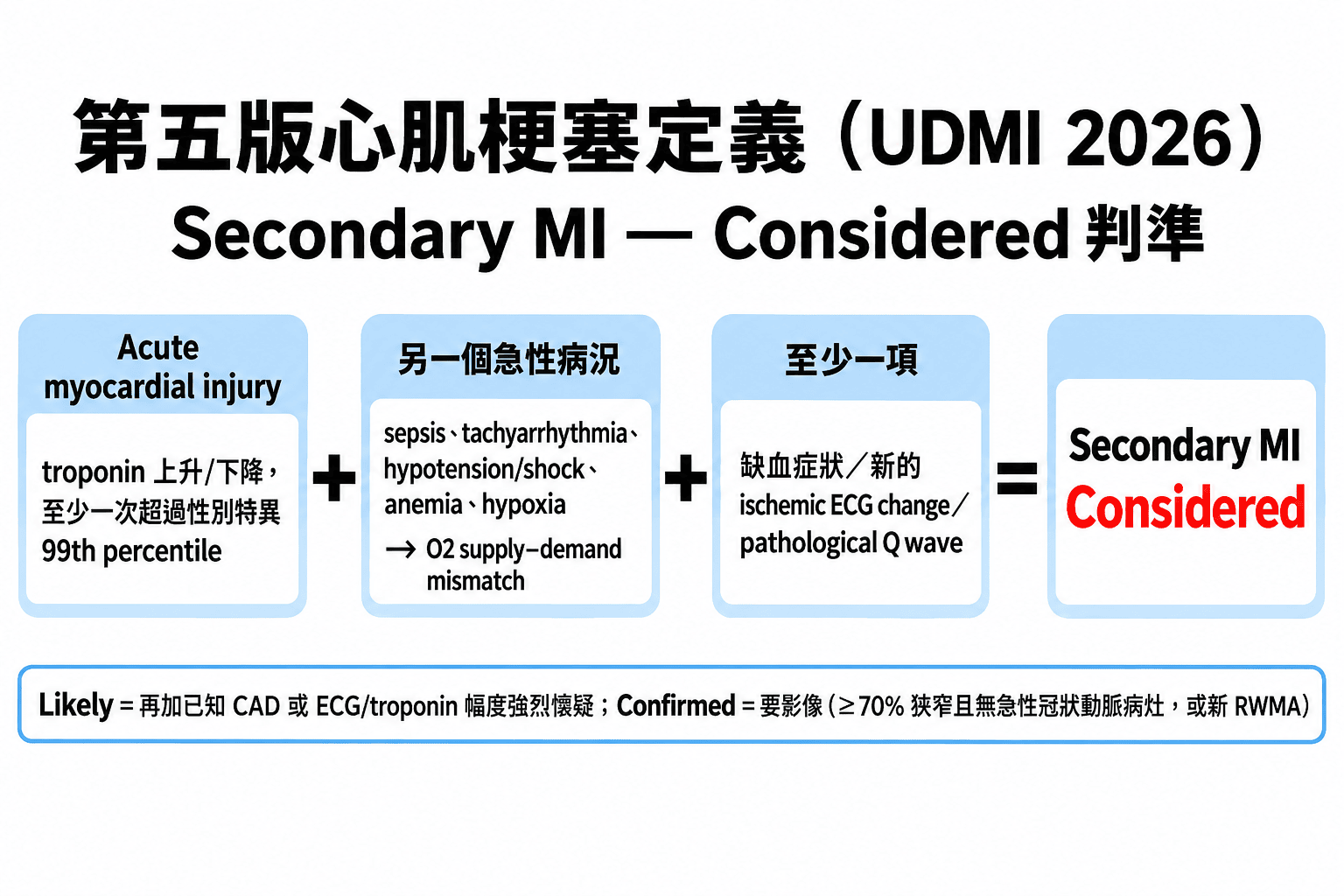 第五版心肌梗塞定義（UDMI 2026）
Secondary MI — Considered 判準

Acute myocardial injury

troponin 上升/下降，至少一次超過性別特異 99th percentile

+

另一個急性病況

sepsis、tachyarrhythmia、hypotension/shock、anemia、hypoxia
→ O2 supply–demand mismatch

+

至少一項

缺血症狀／新的 ischemic ECG change／pathological Q wave

=

Secondary MI
Considered

Likely = 再加已知 CAD 或 ECG/troponin 幅度強烈懷疑；Confirmed = 要影像（≥70% 狹窄且無急性冠狀動脈病灶，或新 RWMA）